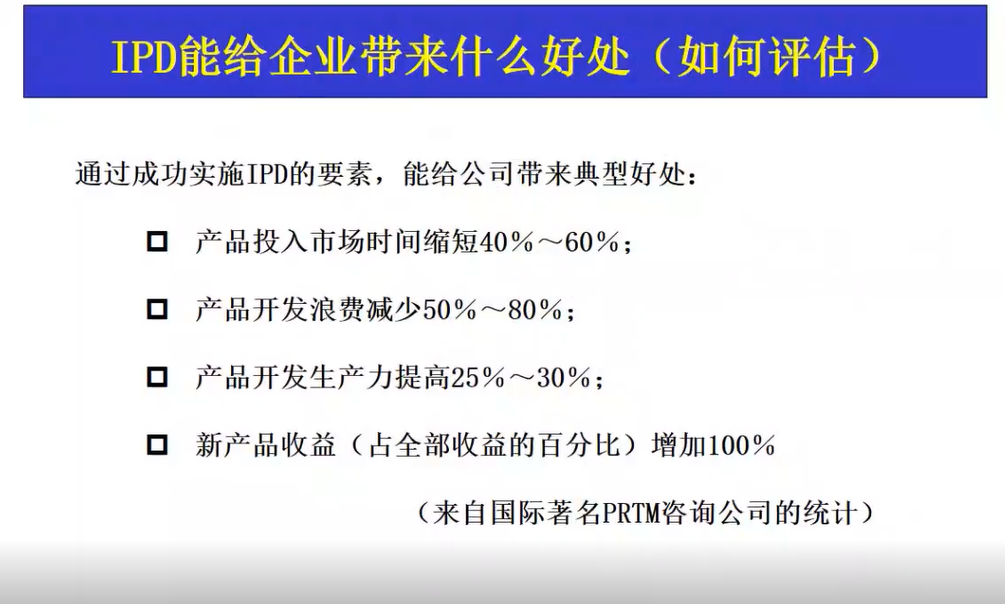 IPD能给企业带来什么好处（如何评估）

通过成功实施IPD的要素，能给公司带来典型好处：

□ 产品投入市场时间缩短40%～60%；

□ 产品开发浪费减少50%～80%；

□ 产品开发生产力提高25%～30%；

□ 新产品收益（占全部收益的百分比）增加100%

（来自国际著名PRTM咨询公司的统计）